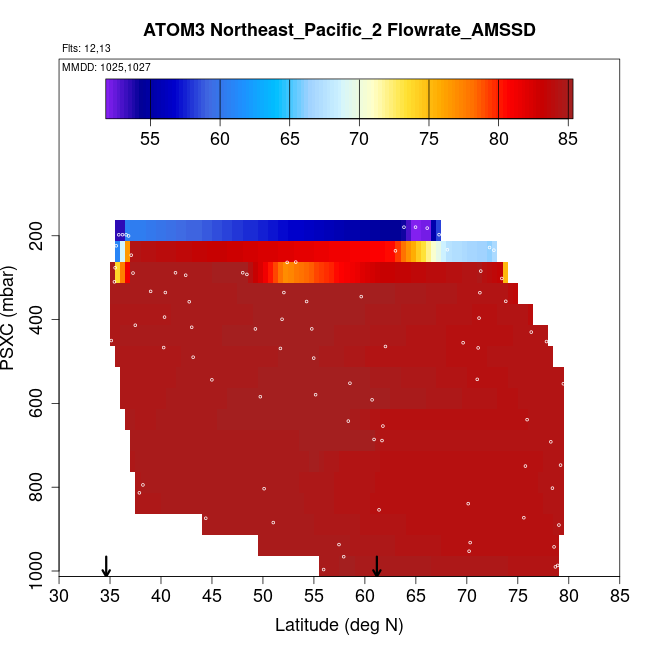 ATOM3 Northeast_Pacific_2 Flowrate_AMSSD

Flts: 12,13

MMDD: 1025,1027

55 60 65 70 75 80 85

PSXC (mbar)

200
400
600
800
1000

30 35 40 45 50 55 60 65 70 75 80 85

Latitude (deg N)